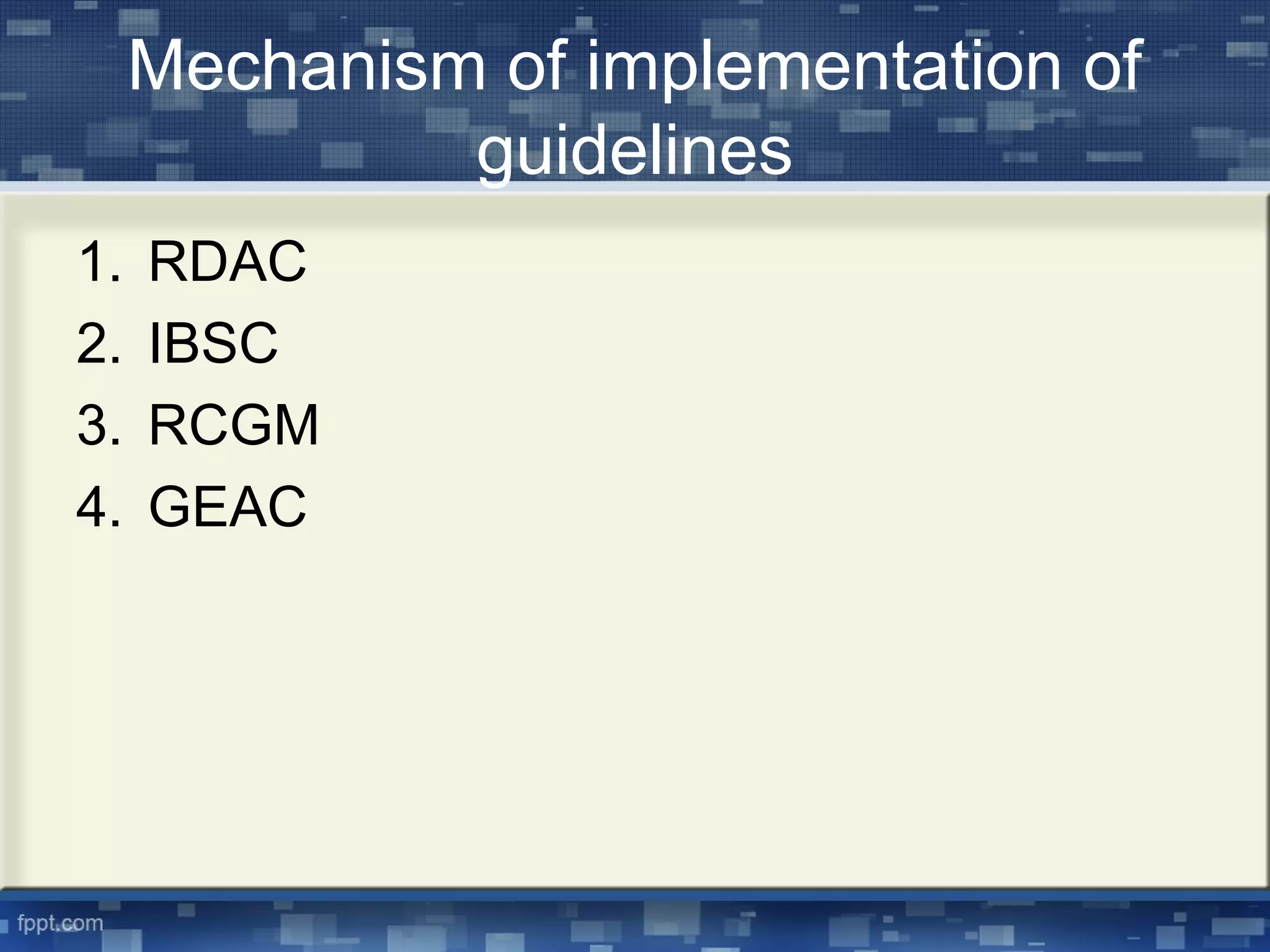 Mechanism of implementation of guidelines

1. RDAC
2. IBSC
3. RCGM
4. GEAC

fppt.com